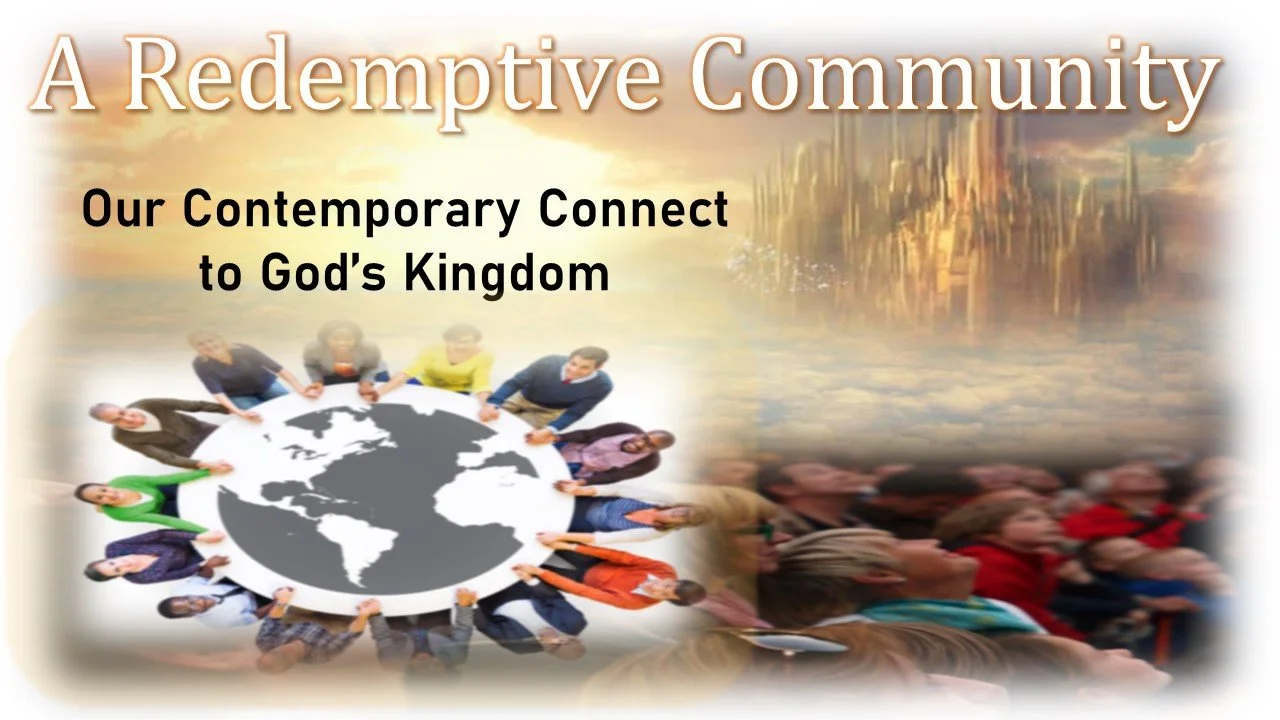 A Redemptive Community

Our Contemporary Connect to God's Kingdom